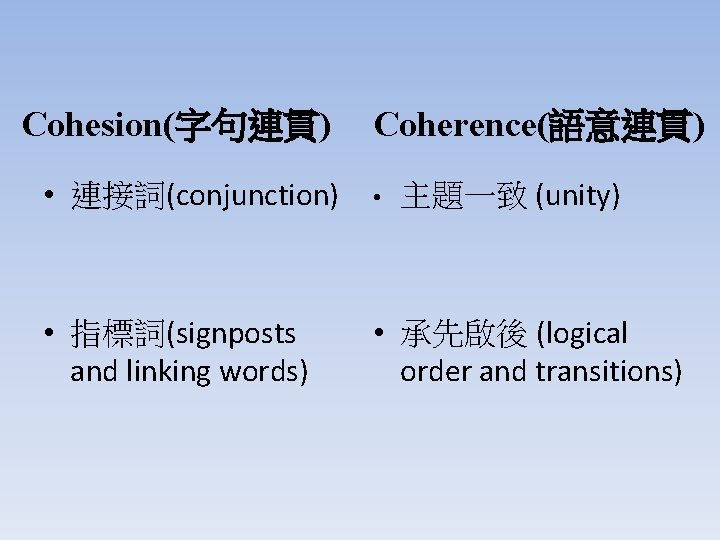 Cohesion(字句連貫)

• 連接詞(conjunction)

• 指標詞(signposts and linking words)

Coherence(語意連貫)

• 主題一致 (unity)

• 承先啟後 (logical order and transitions)